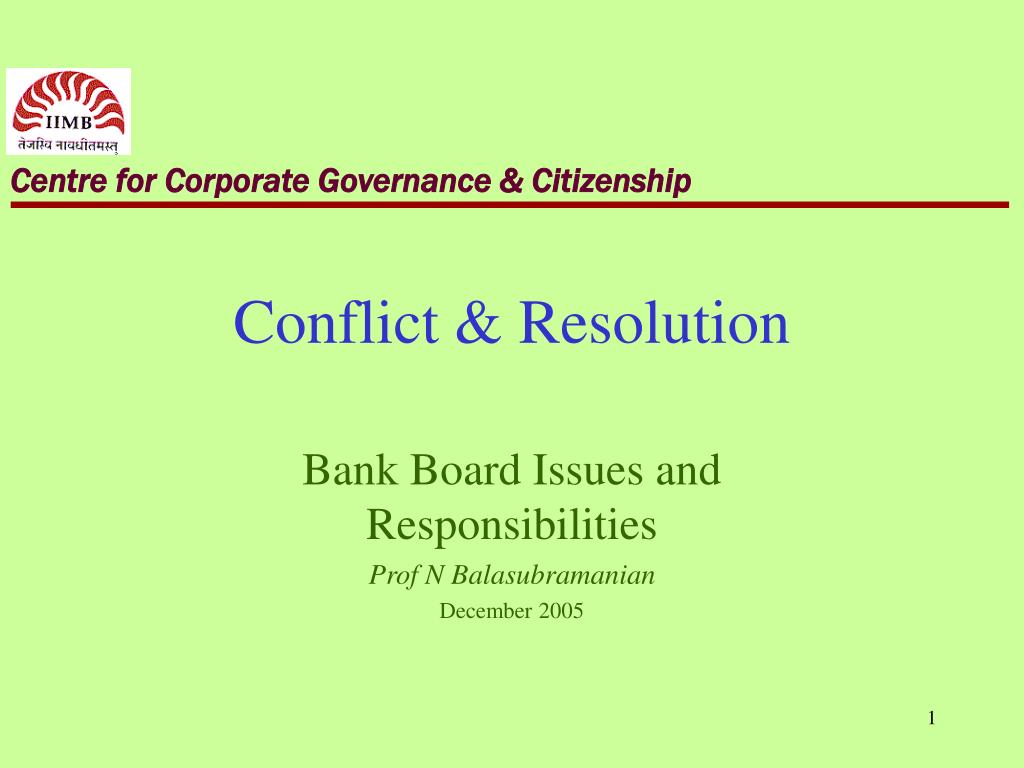 IIMB
तेजस्वि नावधीतमस्तु

Centre for Corporate Governance & Citizenship

Conflict & Resolution

Bank Board Issues and Responsibilities

Prof N Balasubramanian

December 2005

1